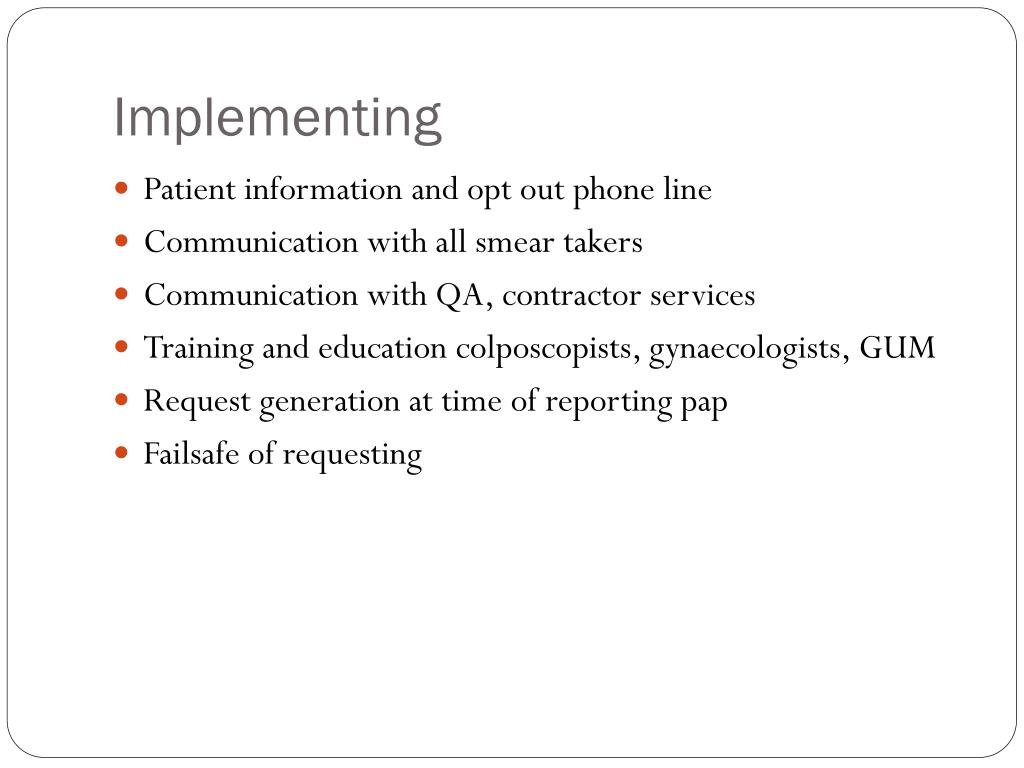 Implementing

- Patient information and opt out phone line
- Communication with all smear takers
- Communication with QA, contractor services
- Training and education colposcopists, gynaecologists, GUM
- Request generation at time of reporting pap
- Failsafe of requesting